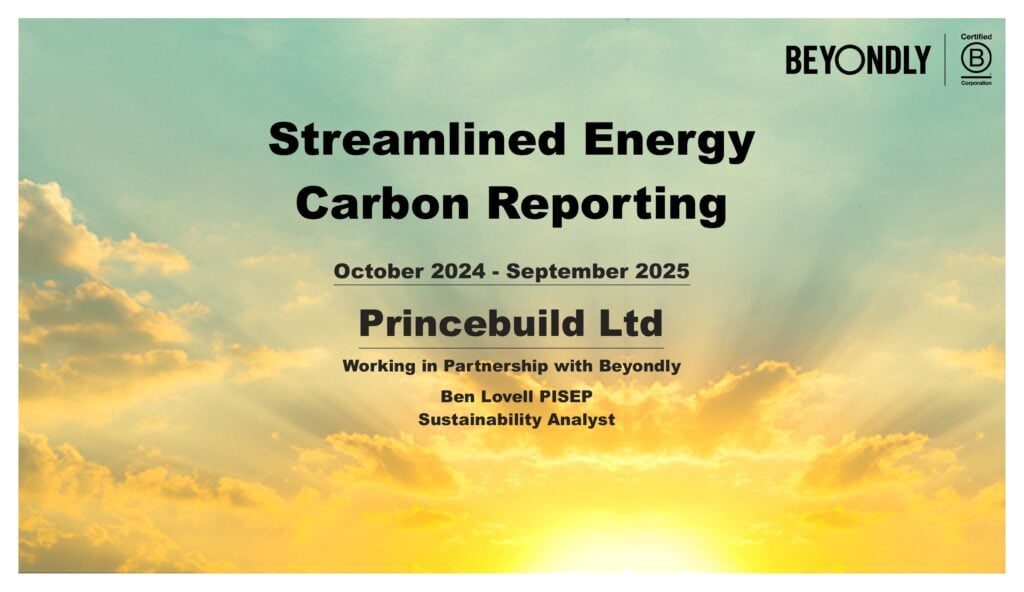 BEYONDLY

Certified
B
Corporation

Streamlined Energy Carbon Reporting

October 2024 - September 2025

Princebuild Ltd

Working in Partnership with Beyondly

Ben Lovell PISEP
Sustainability Analyst